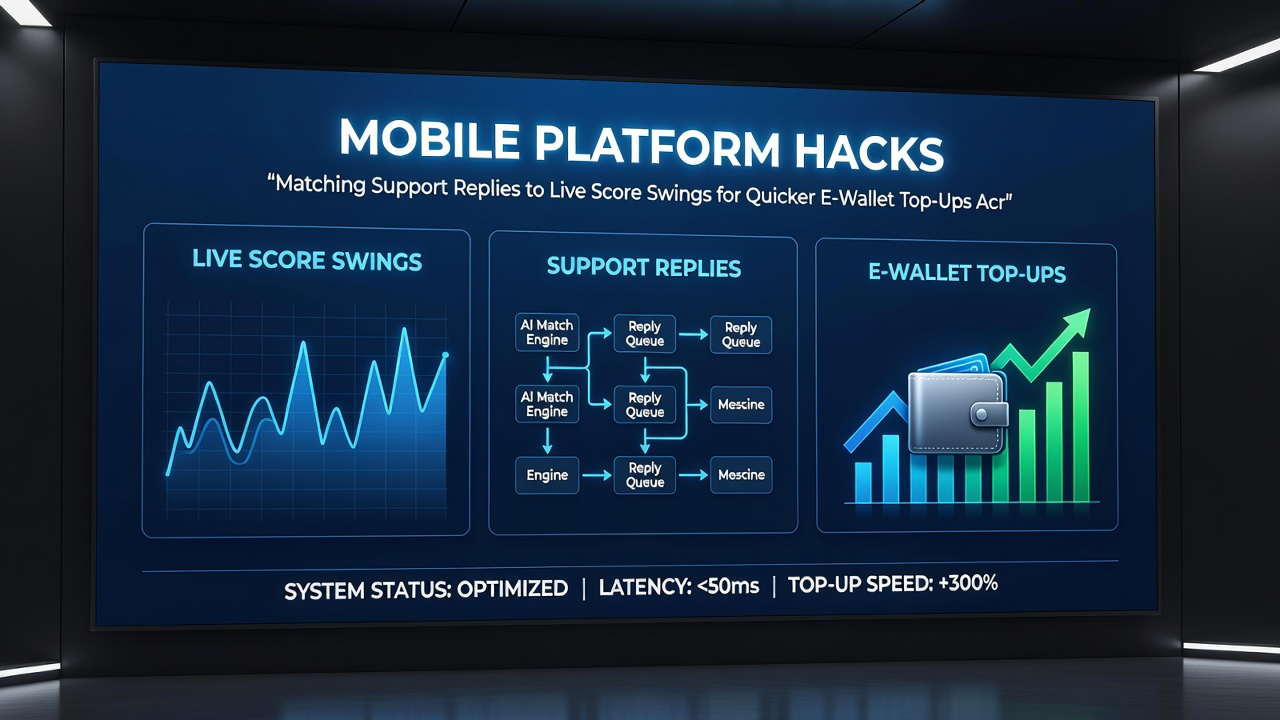 MOBILE PLATFORM HACKS

"Matching Support Replies to Live Score Swings for Quicker E-Wallet Top-Ups Acr"

LIVE SCORE SWINGS

SUPPORT REPLIES

AI Match Engine

Reply Queue

Reply Queue

AI Match Engine

Reply Queue

Mescine

Engine

Reply Queue

Mescine

E-WALLET TOP-UPS

SYSTEM STATUS: OPTIMIZED | LATENCY: <50ms | TOP-UP SPEED: +300%